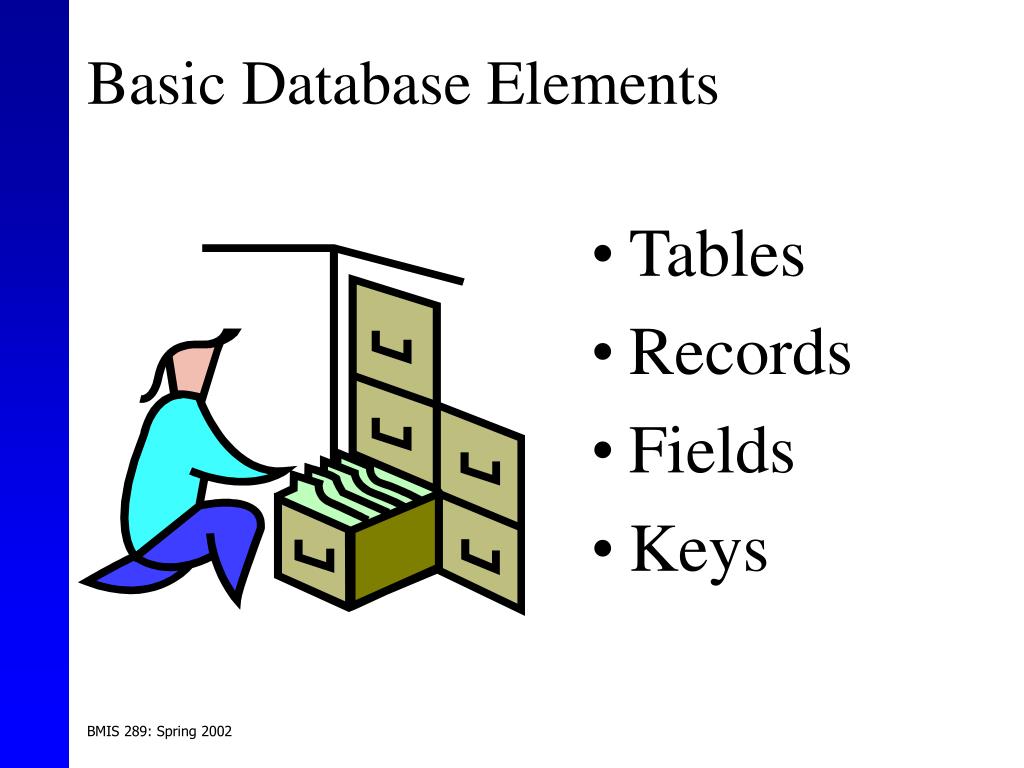 Basic Database Elements

• Tables
• Records
• Fields
• Keys

BMIS 289: Spring 2002